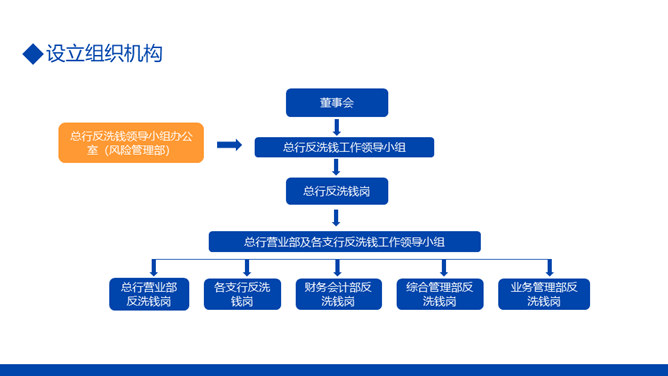 ◆设立组织机构

董事会

总行反洗钱领导小组办公室（风险管理部）

总行反洗钱工作领导小组

总行反洗钱岗

总行营业部及各支行反洗钱工作领导小组

总行营业部反洗钱岗

各支行反洗钱岗

财务会计部反洗钱岗

综合管理部反洗钱岗

业务管理部反洗钱岗